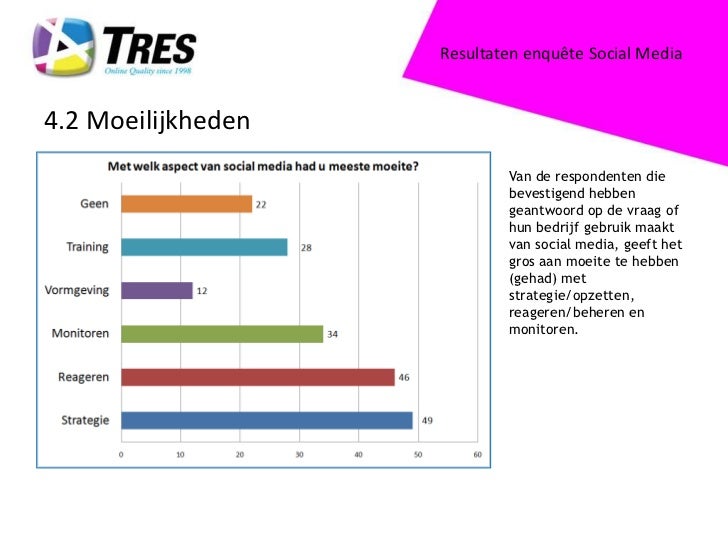 TRES
Online Quality since 1998

Resultaten enquête Social Media

4.2 Moeilijkheden

Met welk aspect van social media had u meeste moeite?

Geen 22
Training 28
Vormgeving 12
Monitoren 34
Reageren 46
Strategie 49

0 10 20 30 40 50 60

Van de respondenten die bevestigend hebben geantwoord op de vraag of hun bedrijf gebruik maakt van social media, geeft het gros aan moeite te hebben (gehad) met strategie/opzetten, reageren/beheren en monitoren.